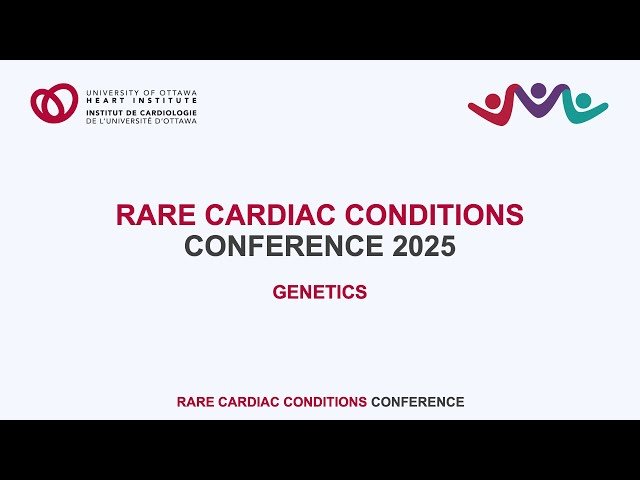 UNIVERSITY OF OTTAWA
HEART INSTITUTE
INSTITUT DE CARDIOLOGIE
DE L'UNIVERSITÉ D'OTTAWA

RARE CARDIAC CONDITIONS
CONFERENCE 2025

GENETICS

RARE CARDIAC CONDITIONS CONFERENCE